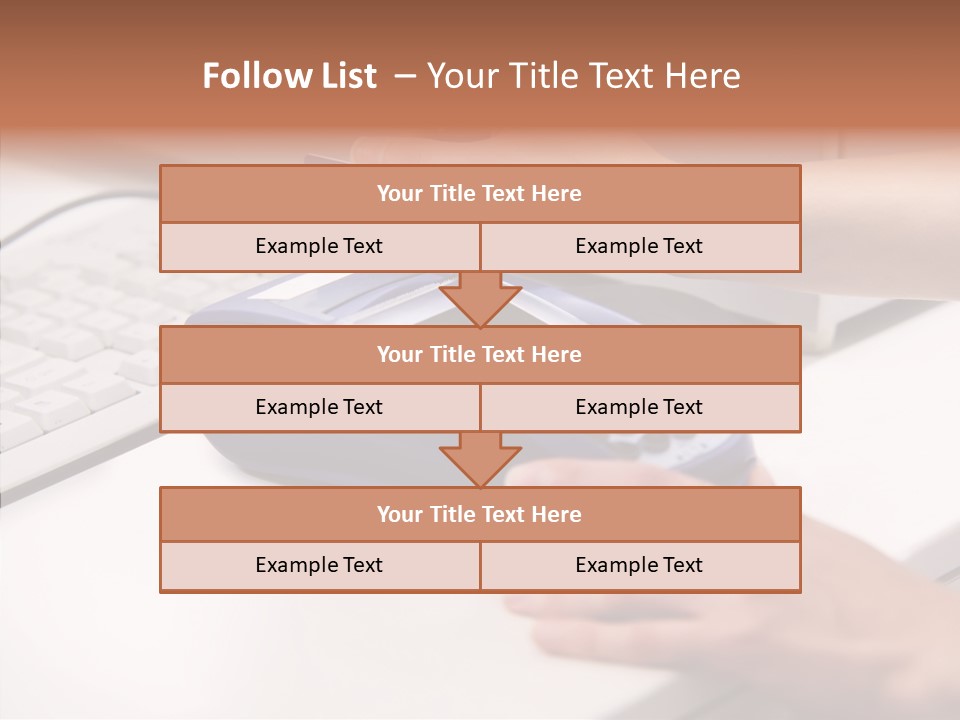 Follow List – Your Title Text Here

Your Title Text Here

Example Text

Example Text

Your Title Text Here

Example Text

Example Text

Your Title Text Here

Example Text

Example Text